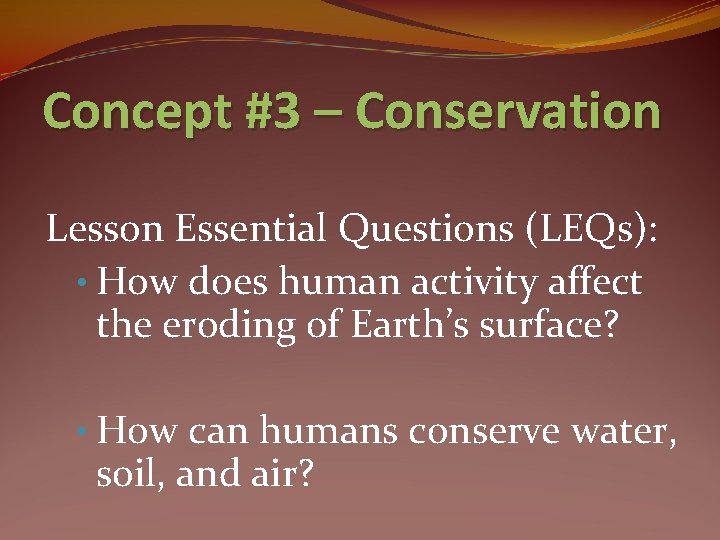 Concept #3 – Conservation

Lesson Essential Questions (LEQs):

• How does human activity affect the eroding of Earth’s surface?

• How can humans conserve water, soil, and air?